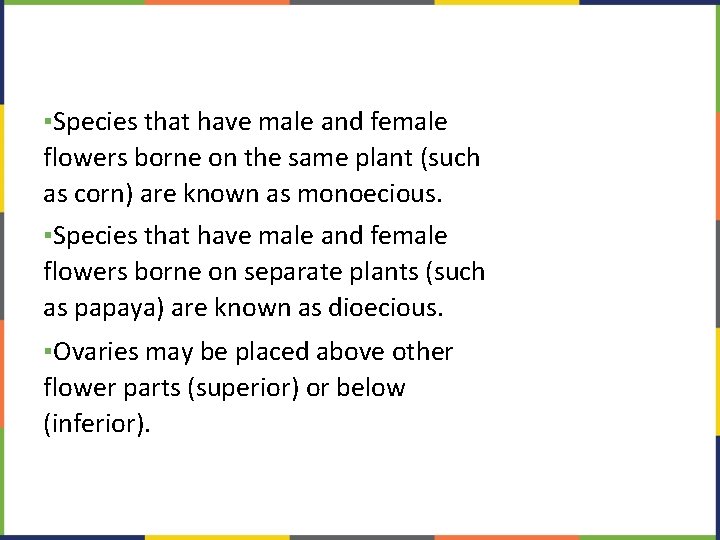 ▪Species that have male and female flowers borne on the same plant (such as corn) are known as monoecious.

▪Species that have male and female flowers borne on separate plants (such as papaya) are known as dioecious.

▪Ovaries may be placed above other flower parts (superior) or below (inferior).